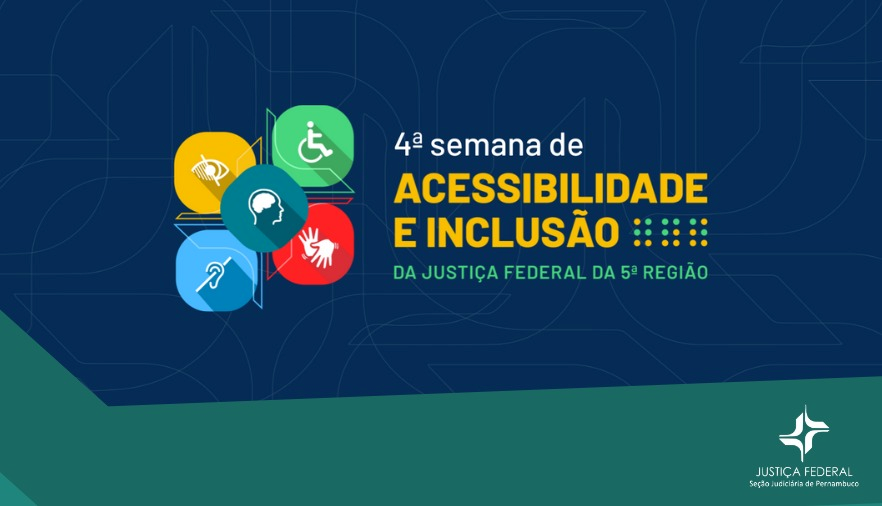 4ª semana de
ACESSIBILIDADE
E INCLUSÃO
DA JUSTIÇA FEDERAL DA 5ª REGIÃO

JUSTIÇA FEDERAL
Seção Judiciária de Pernambuco